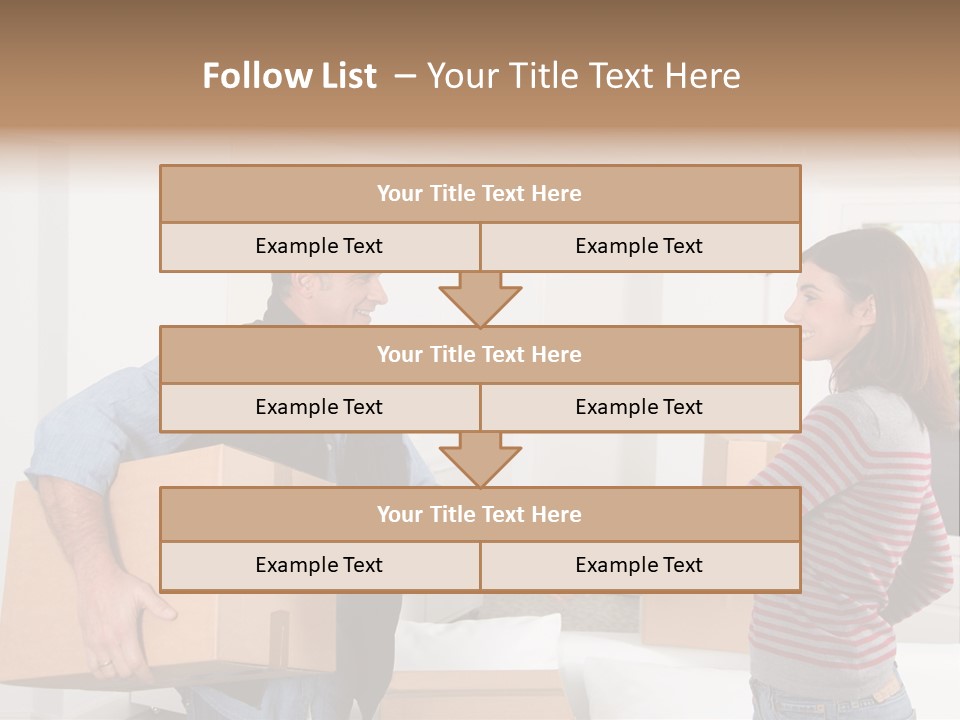 Follow List – Your Title Text Here

Your Title Text Here

Example Text

Example Text

Your Title Text Here

Example Text

Example Text

Your Title Text Here

Example Text

Example Text